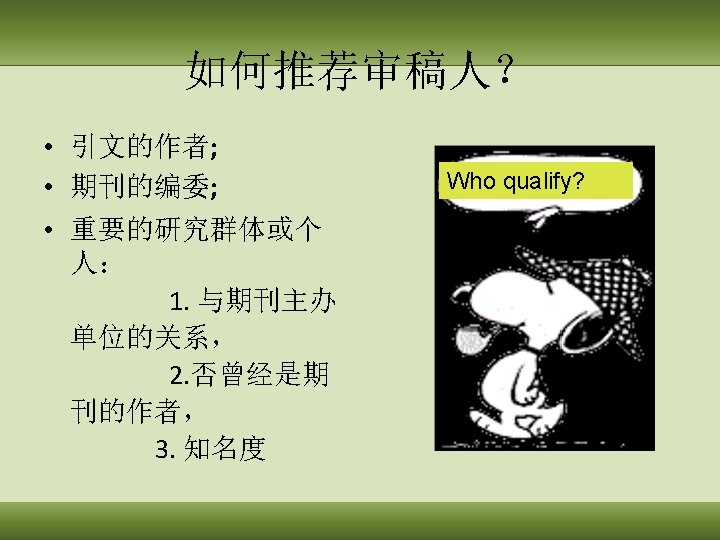 如何推荐审稿人？

• 引文的作者;
• 期刊的编委;
• 重要的研究群体或个人：
1. 与期刊主办单位的关系，
2.否曾经是期刊的作者，
3. 知名度

Who qualify?